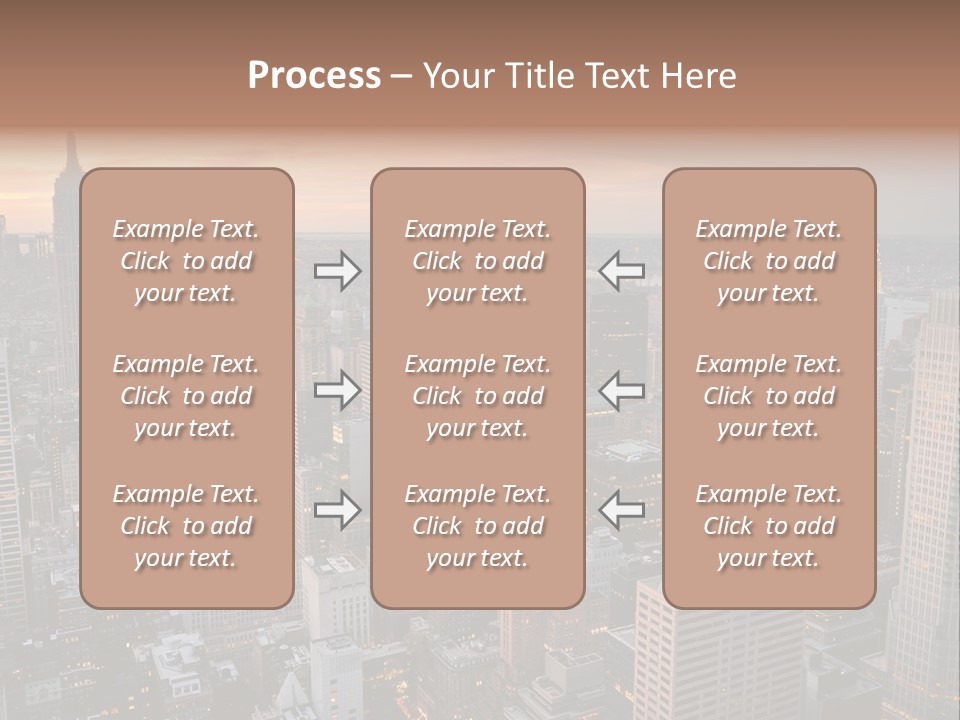 Process – Your Title Text Here

Example Text. Click to add your text.

Example Text. Click to add your text.

Example Text. Click to add your text.

Example Text. Click to add your text.

Example Text. Click to add your text.

Example Text. Click to add your text.

Example Text. Click to add your text.

Example Text. Click to add your text.

Example Text. Click to add your text.